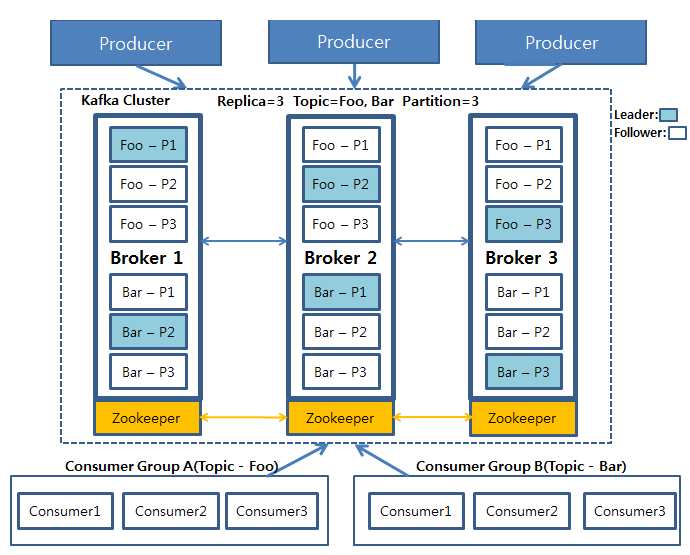 Producer

Producer

Producer

Kafka Cluster

Replica=3 Topic=Foo, Bar Partition=3

Leader:
Follower:

Foo – P1
Foo – P2
Foo – P3
Broker 1
Bar – P1
Bar – P2
Bar – P3
Zookeeper

Foo – P1
Foo – P2
Foo – P3
Broker 2
Bar – P1
Bar – P2
Bar – P3
Zookeeper

Foo – P1
Foo – P2
Foo – P3
Broker 3
Bar – P1
Bar – P2
Bar – P3
Zookeeper

Consumer Group A(Topic - Foo)

Consumer1
Consumer2
Consumer3

Consumer Group B(Topic - Bar)

Consumer1
Consumer2
Consumer3